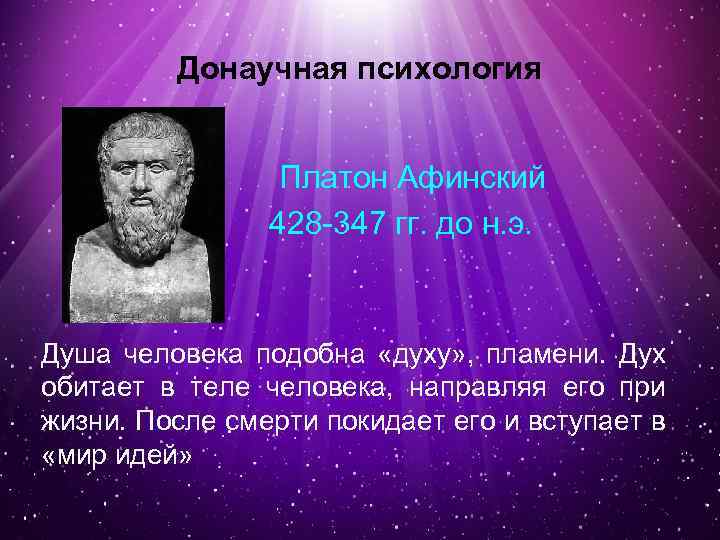 Донаучная психология

Платон Афинский
428-347 гг. до н.э.

Душа человека подобна «духу», пламени. Дух обитает в теле человека, направляя его при жизни. После смерти покидает его и вступает в «мир идей»